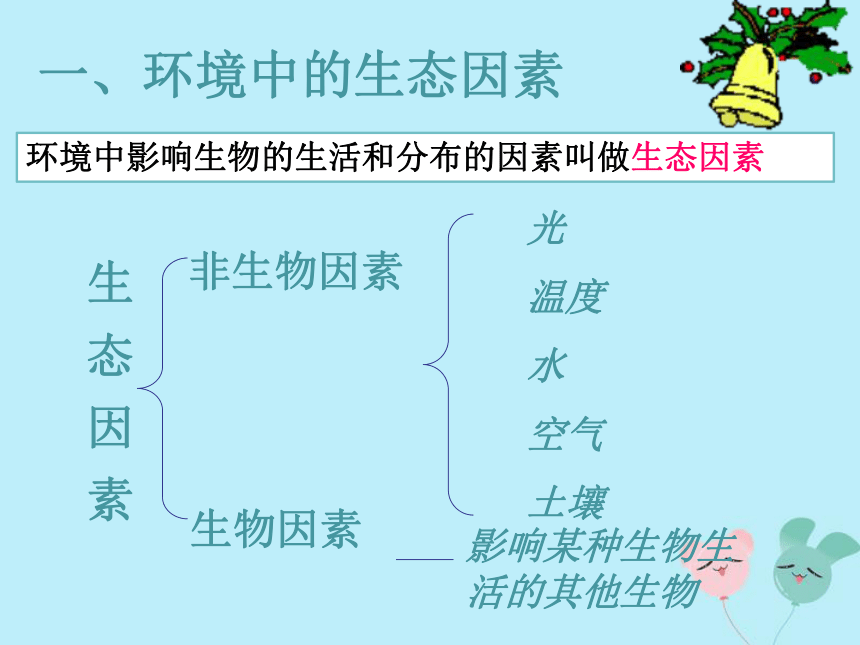 一、环境中的生态因素

环境中影响生物的生活和分布的因素叫做生态因素

生态因素

非生物因素

光
温度
水
空气
土壤

生物因素

影响某种生物生活的其他生物